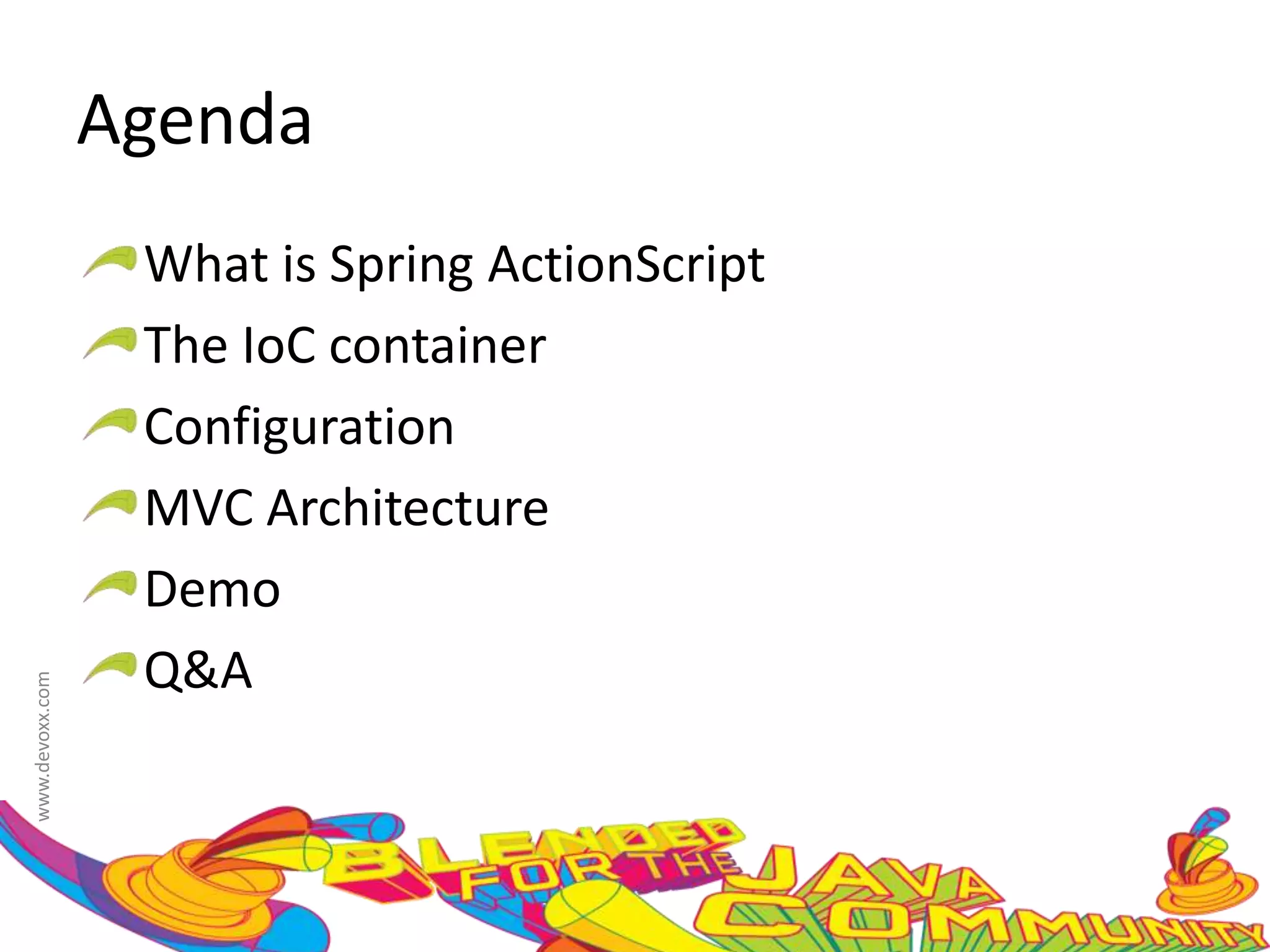 Agenda

What is Spring ActionScript

The IoC container

Configuration

MVC Architecture

Demo

Q&A

www.devoxx.com

BLENDED FOR THE JAVA COMMUNITY